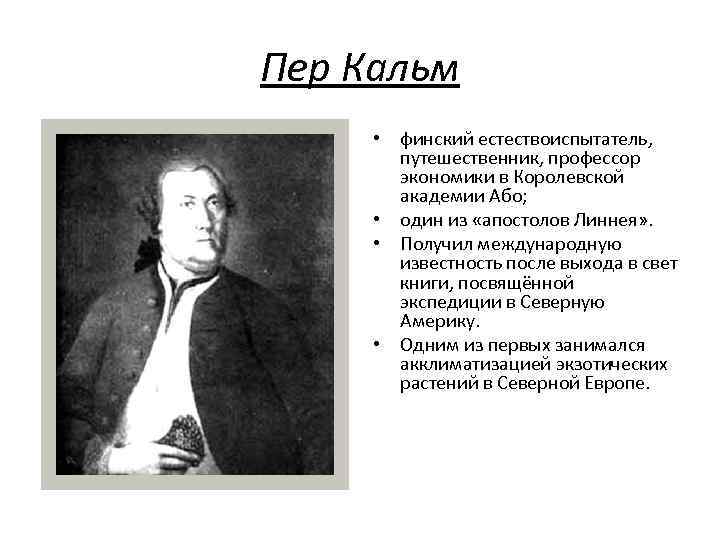 Пер Кальм

• финский естествоиспытатель, путешественник, профессор экономики в Королевской академии Або;
• один из «апостолов Линнея».
• Получил международную известность после выхода в свет книги, посвящённой экспедиции в Северную Америку.
• Одним из первых занимался акклиматизацией экзотических растений в Северной Европе.